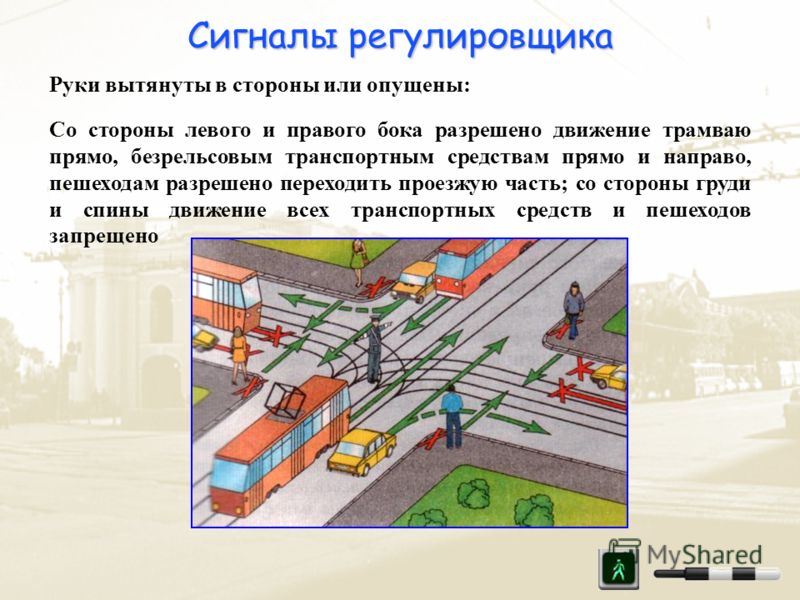 Сигналы регулировщика

Руки вытянуты в стороны или опущены:

Со стороны левого и правого бока разрешено движение трамваю прямо, безрельсовым транспортным средствам прямо и направо, пешеходам разрешено переходить проезжую часть; со стороны груди и спины движение всех транспортных средств и пешеходов запрещено

MyShared